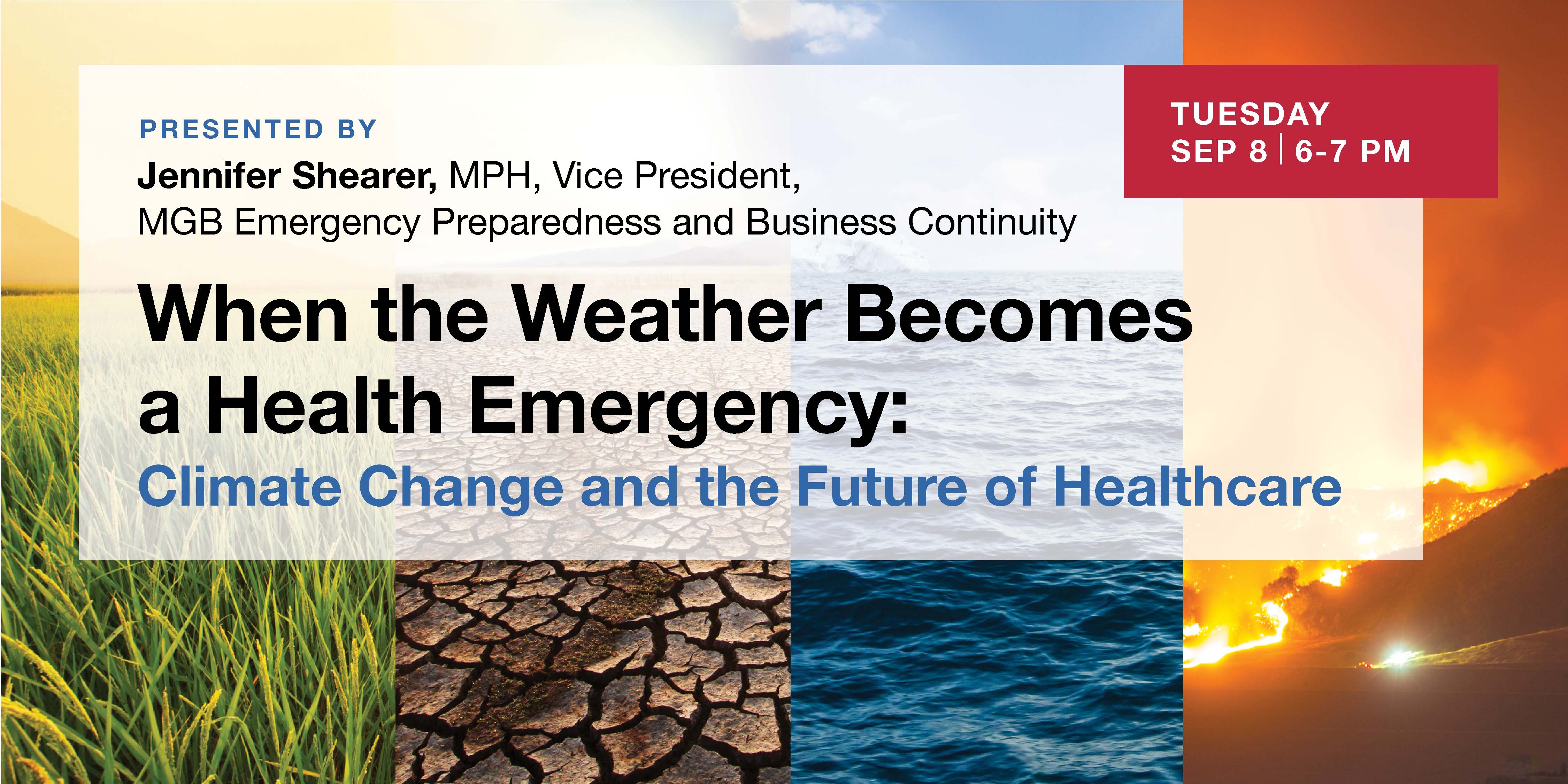 PRESENTED BY
Jennifer Shearer, MPH, Vice President,
MGB Emergency Preparedness and Business Continuity

TUESDAY
SEP 8 | 6-7 PM

When the Weather Becomes a Health Emergency:
Climate Change and the Future of Healthcare